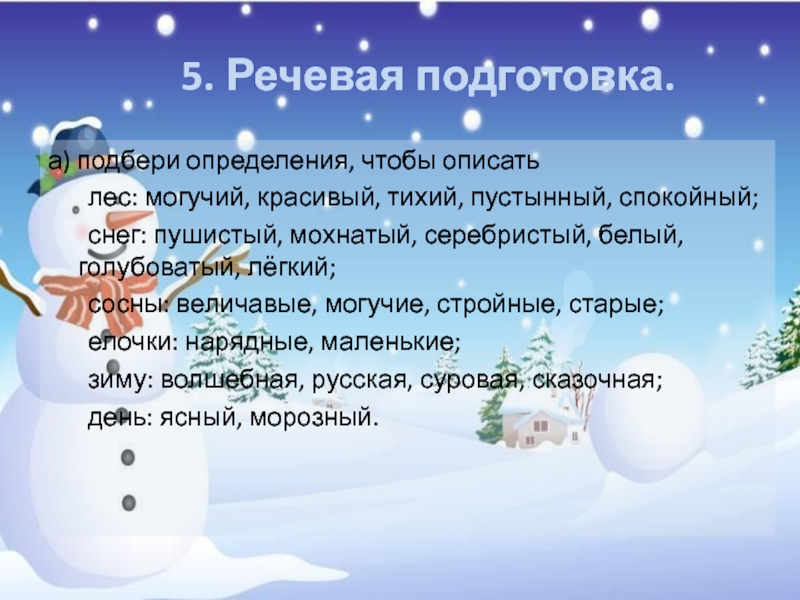 5. Речевая подготовка.

а) подбери определения, чтобы описать

лес: могучий, красивый, тихий, пустынный, спокойный;

снег: пушистый, мохнатый, серебристый, белый, голубоватый, лёгкий;

сосны: величавые, могучие, стройные, старые;

елочки: нарядные, маленькие;

зиму: волшебная, русская, суровая, сказочная;

день: ясный, морозный.